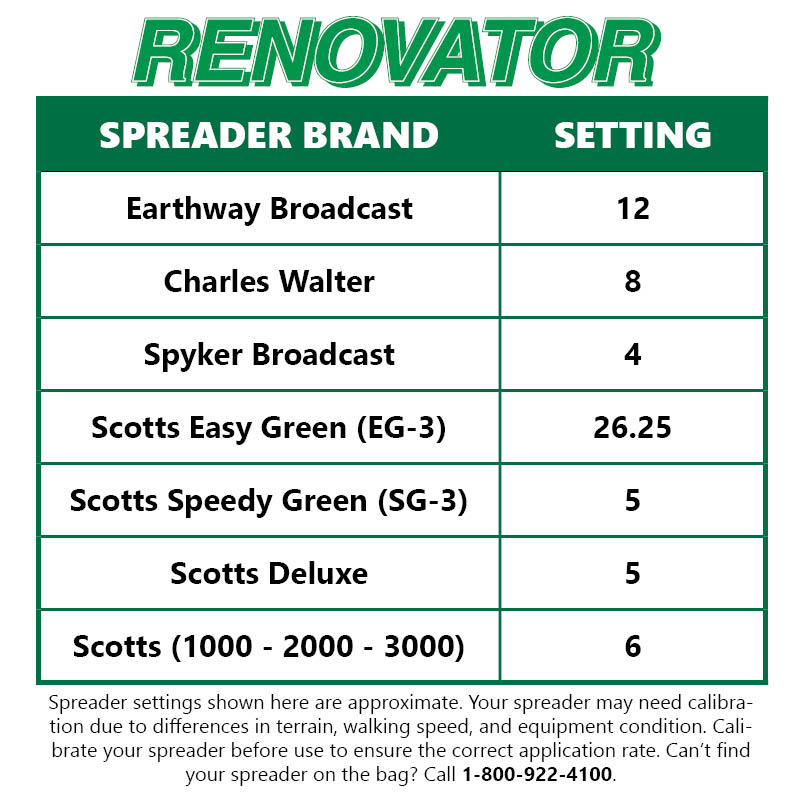 RENOVATOR

| SPREADER BRAND | SETTING |
|---|---|
| Earthway Broadcast | 12 |
| Charles Walter | 8 |
| Spyker Broadcast | 4 |
| Scotts Easy Green (EG-3) | 26.25 |
| Scotts Speedy Green (SG-3) | 5 |
| Scotts Deluxe | 5 |
| Scotts (1000 - 2000 - 3000) | 6 |

Spreader settings shown here are approximate. Your spreader may need calibration due to differences in terrain, walking speed, and equipment condition. Calibrate your spreader before use to ensure the correct application rate. Can't find your spreader on the bag? Call 1-800-922-4100.